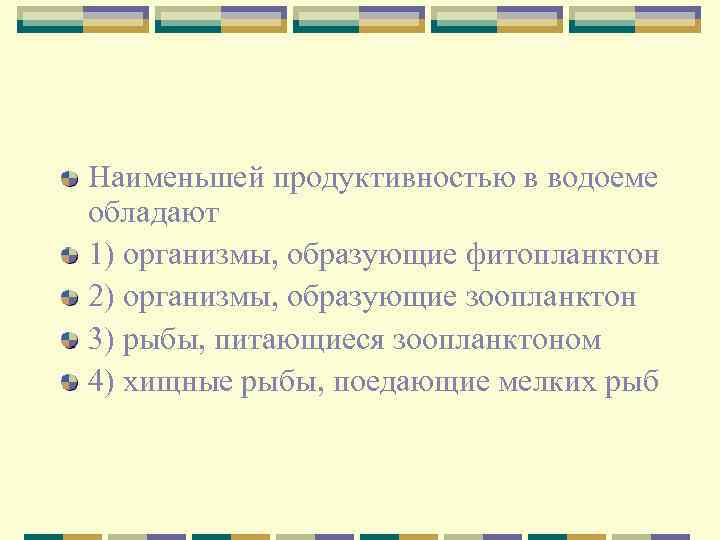 Наименьшей продуктивностью в водоеме обладают

1) организмы, образующие фитопланктон

2) организмы, образующие зоопланктон

3) рыбы, питающиеся зоопланктоном

4) хищные рыбы, поедающие мелких рыб